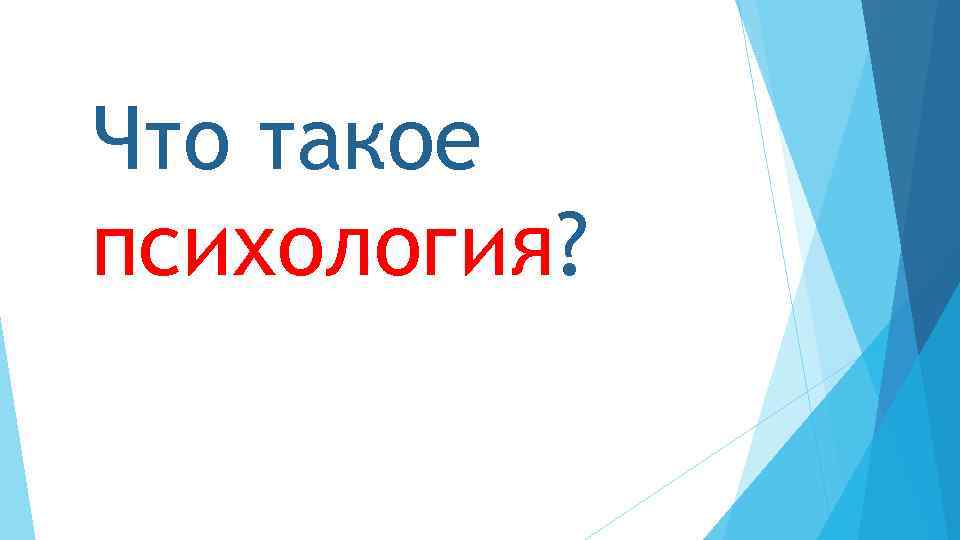 Что такое психология?